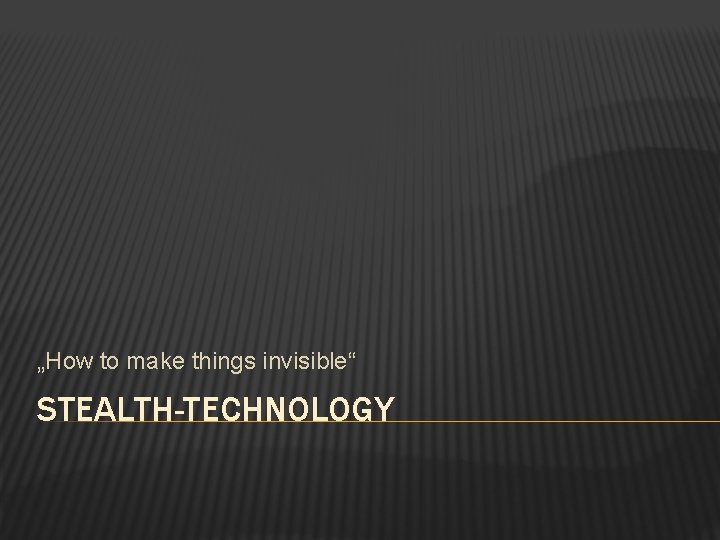 „How to make things invisible“

STEALTH-TECHNOLOGY